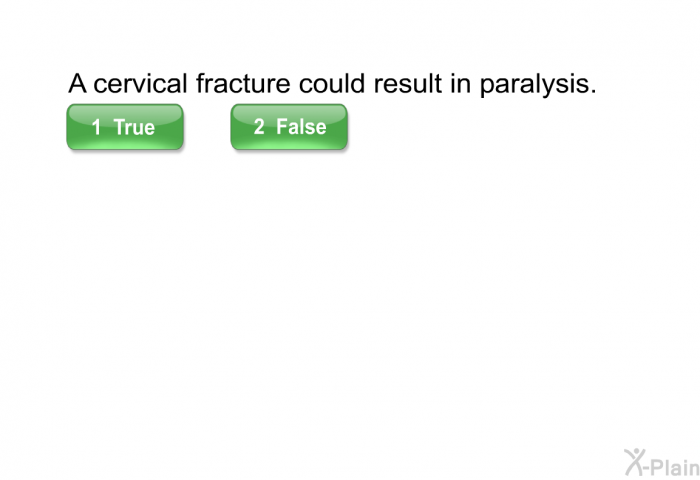 A cervical fracture could result in paralysis.

1 True

2 False

X-Plain